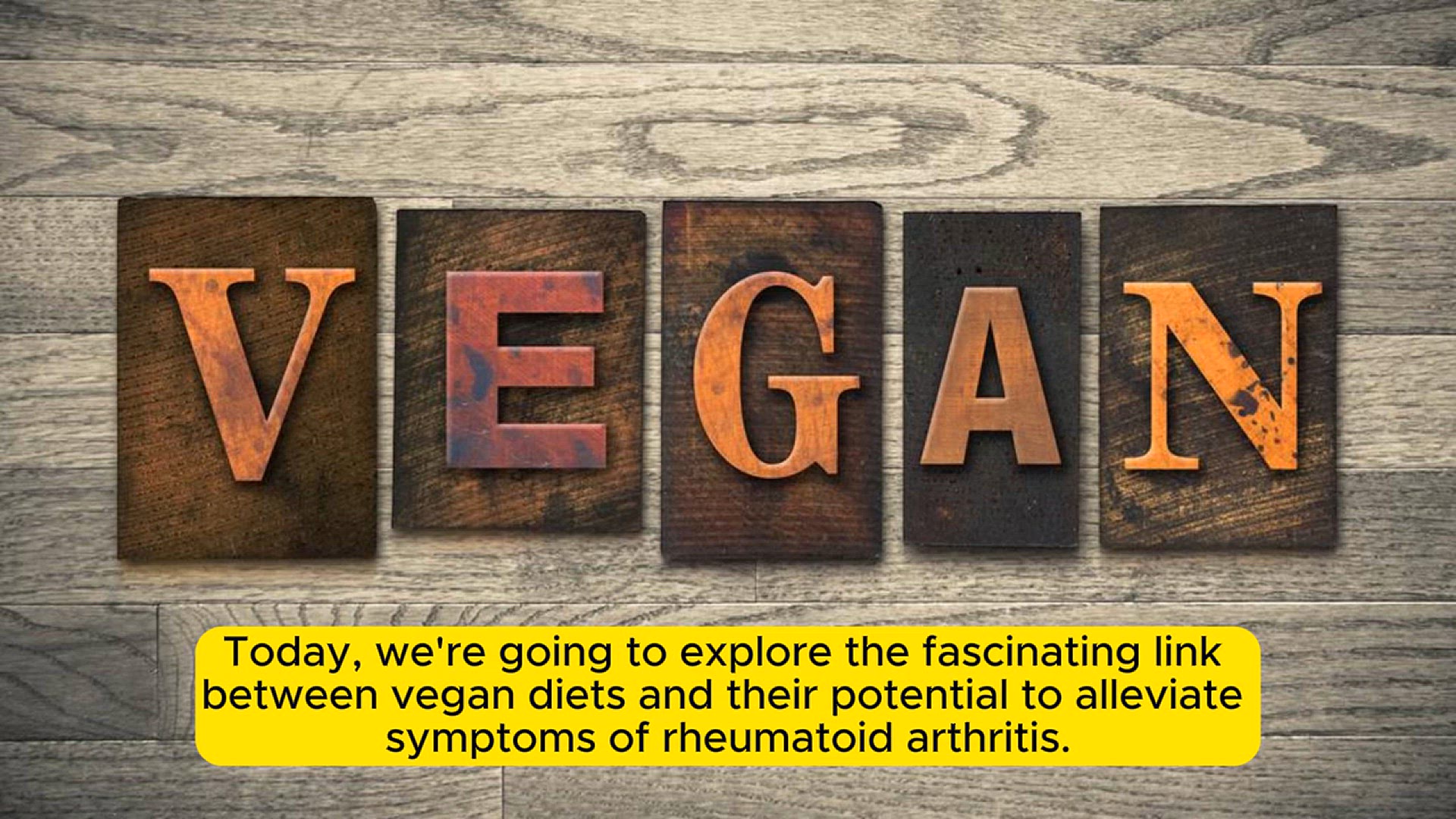 VEGAN

Today, we're going to explore the fascinating link between vegan diets and their potential to alleviate symptoms of rheumatoid arthritis.